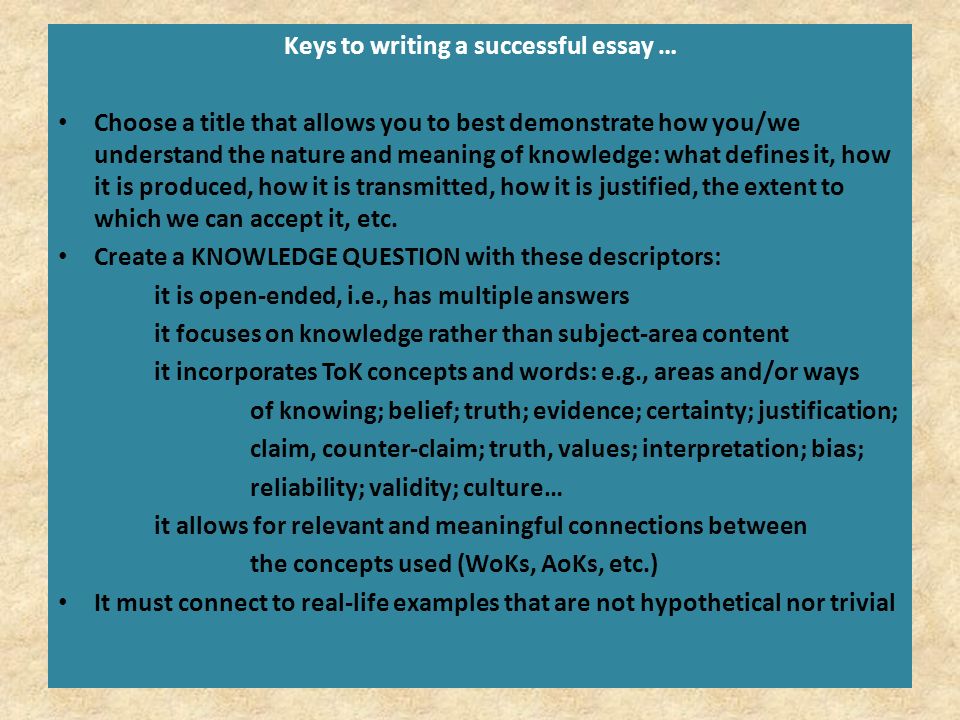 Keys to writing a successful essay …

• Choose a title that allows you to best demonstrate how you/we understand the nature and meaning of knowledge: what defines it, how it is produced, how it is transmitted, how it is justified, the extent to which we can accept it, etc.

• Create a KNOWLEDGE QUESTION with these descriptors:

it is open-ended, i.e., has multiple answers

it focuses on knowledge rather than subject-area content

it incorporates ToK concepts and words: e.g., areas and/or ways of knowing; belief; truth; evidence; certainty; justification; claim, counter-claim; truth, values; interpretation; bias; reliability; validity; culture…

it allows for relevant and meaningful connections between the concepts used (WoKs, AoKs, etc.)

• It must connect to real-life examples that are not hypothetical nor trivial